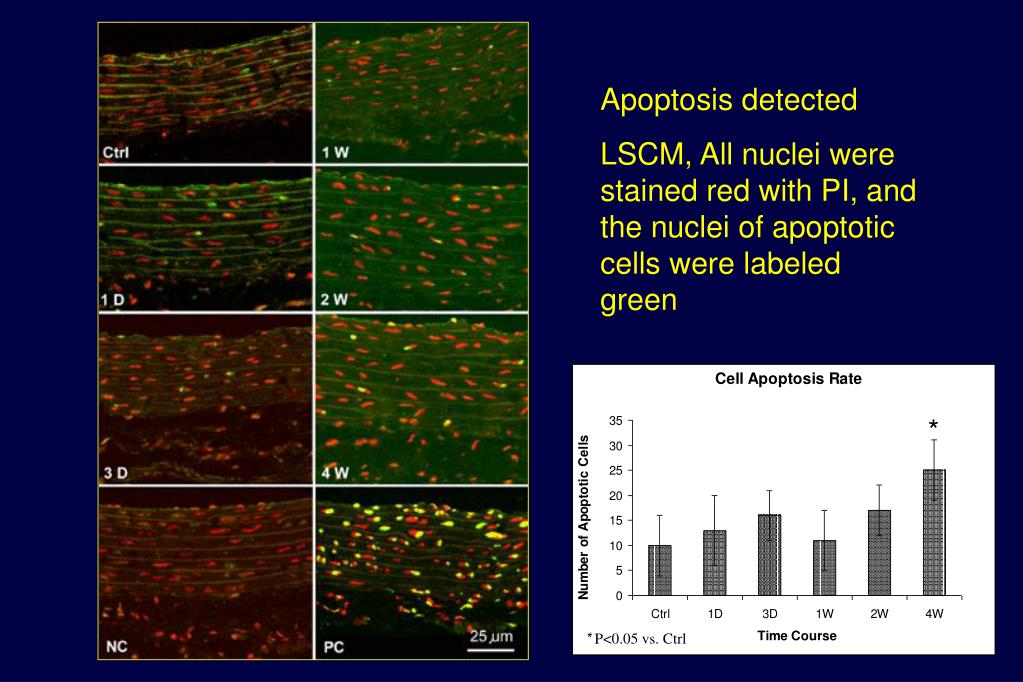 Ctrl
1 W
1 D
2 W
3 D
4 W
NC
PC
25 μm

Apoptosis detected

LSCM, All nuclei were stained red with PI, and the nuclei of apoptotic cells were labeled green

Cell Apoptosis Rate

Number of Apoptotic Cells

35
30
25
20
15
10
5
0

*

Ctrl
1D
3D
1W
2W
4W

Time Course

* P<0.05 vs. Ctrl